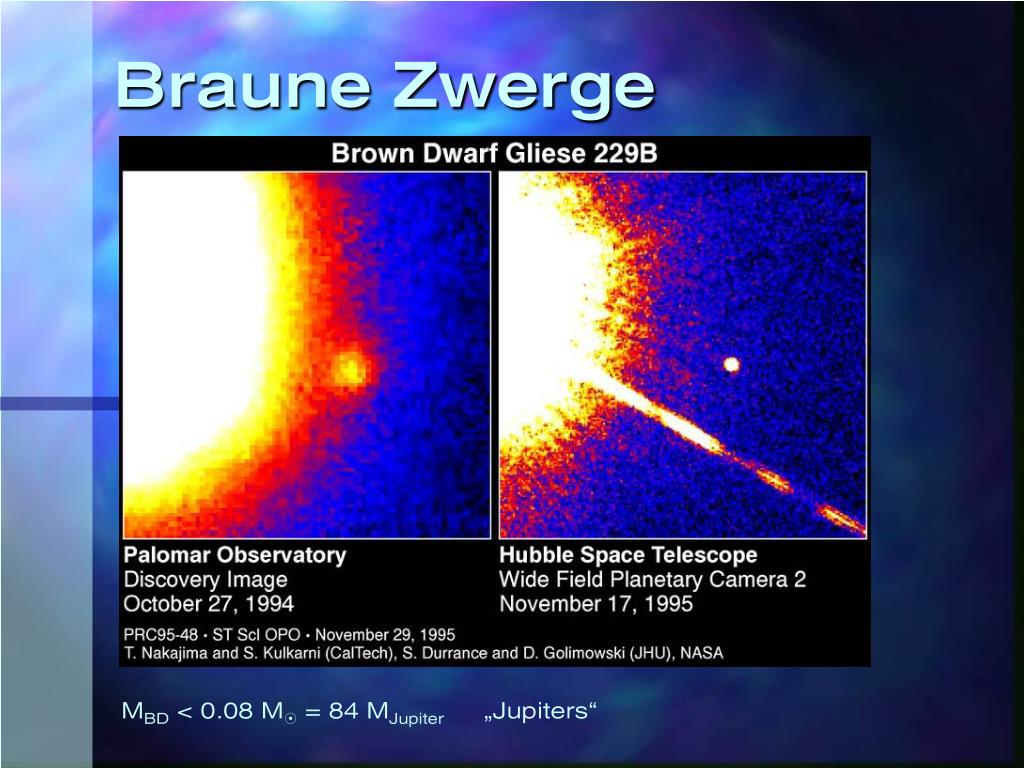 Braune Zwerge

Brown Dwarf Gliese 229B

Palomar Observatory
Discovery Image
October 27, 1994

Hubble Space Telescope
Wide Field Planetary Camera 2
November 17, 1995

PRC95-48 • ST ScI OPO • November 29, 1995
T. Nakajima and S. Kulkarni (CalTech), S. Durrance and D. Golimowski (JHU), NASA

$M_{BD} < 0.08\ M_{\odot} = 84\ M_{Jupiter}$ „Jupiters“